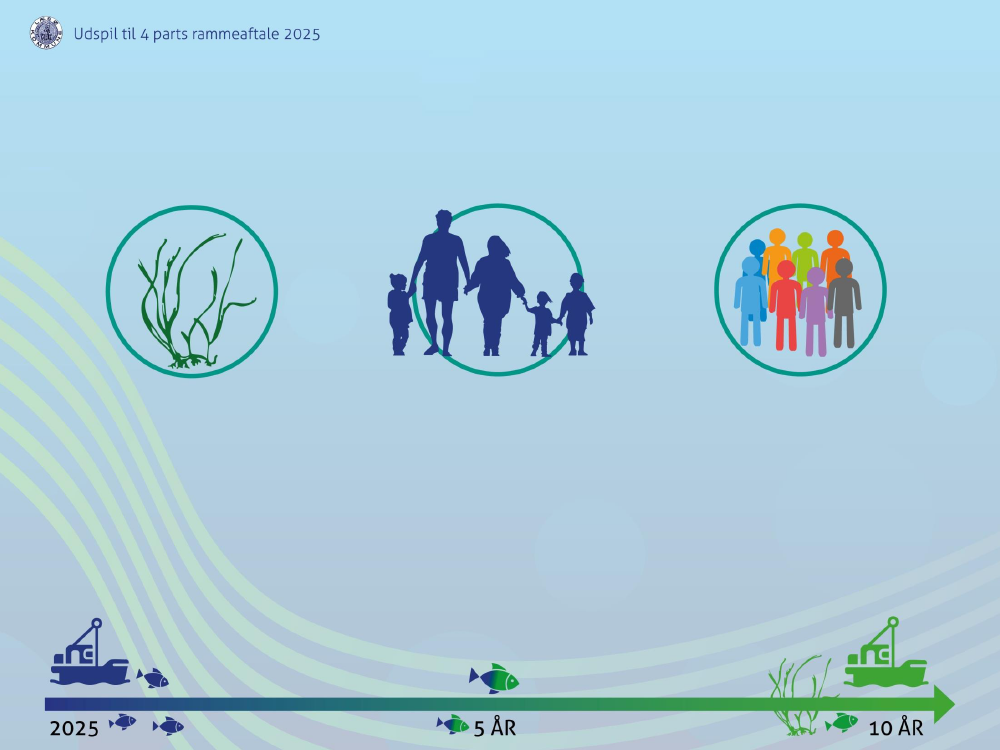 Udspil til 4 parts rammeaftale 2025

2025

5 ÅR

10 ÅR